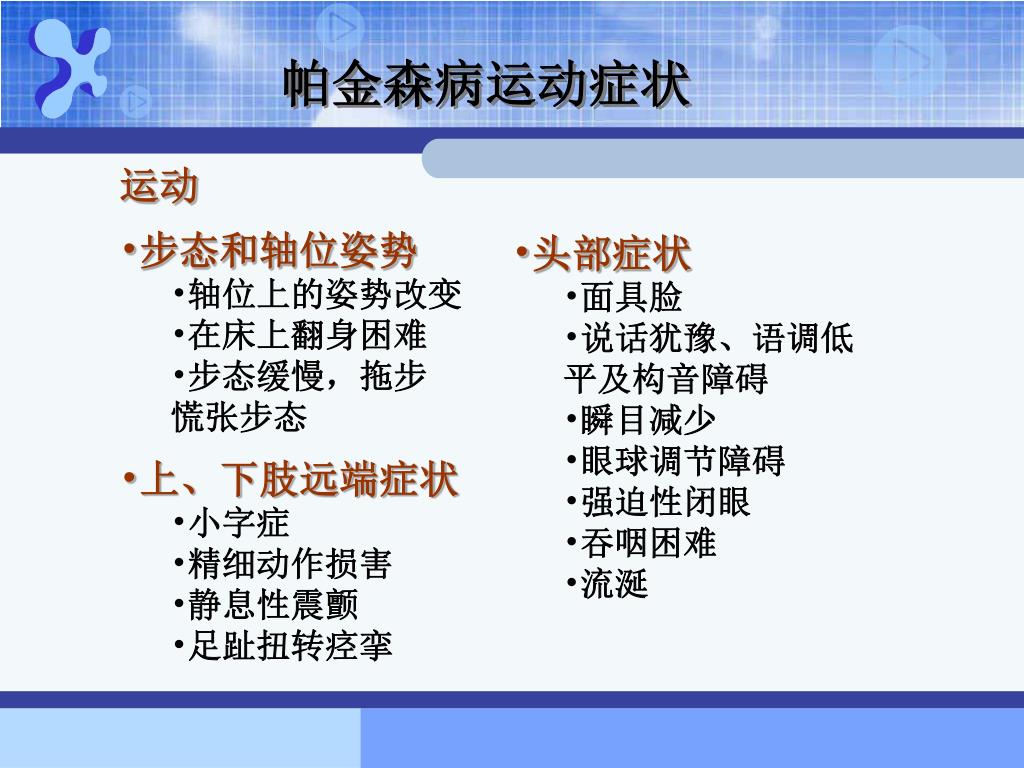 帕金森病运动症状

运动

•步态和轴位姿势
•轴位上的姿势改变
•在床上翻身困难
•步态缓慢，拖步慌张步态

•上、下肢远端症状
•小字症
•精细动作损害
•静息性震颤
•足趾扭转痉挛

•头部症状
•面具脸
•说话犹豫、语调低平及构音障碍
•瞬目减少
•眼球调节障碍
•强迫性闭眼
•吞咽困难
•流涎